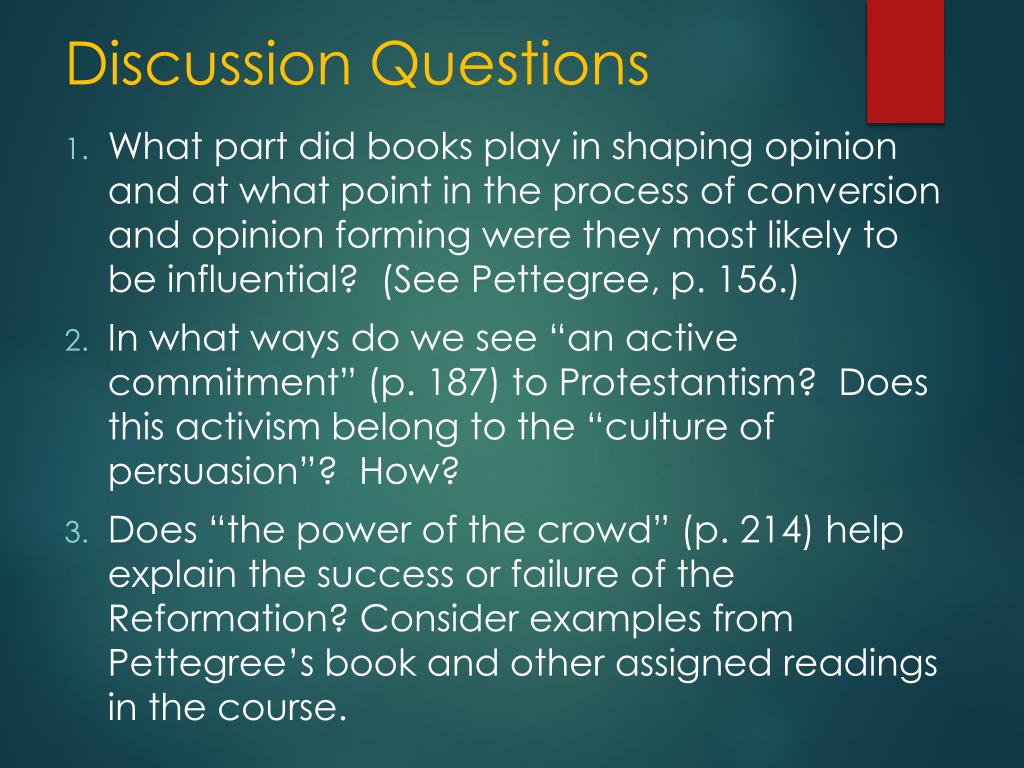 Discussion Questions

1. What part did books play in shaping opinion and at what point in the process of conversion and opinion forming were they most likely to be influential? (See Pettegree, p. 156.)

2. In what ways do we see “an active commitment” (p. 187) to Protestantism? Does this activism belong to the “culture of persuasion”? How?

3. Does “the power of the crowd” (p. 214) help explain the success or failure of the Reformation? Consider examples from Pettegree’s book and other assigned readings in the course.